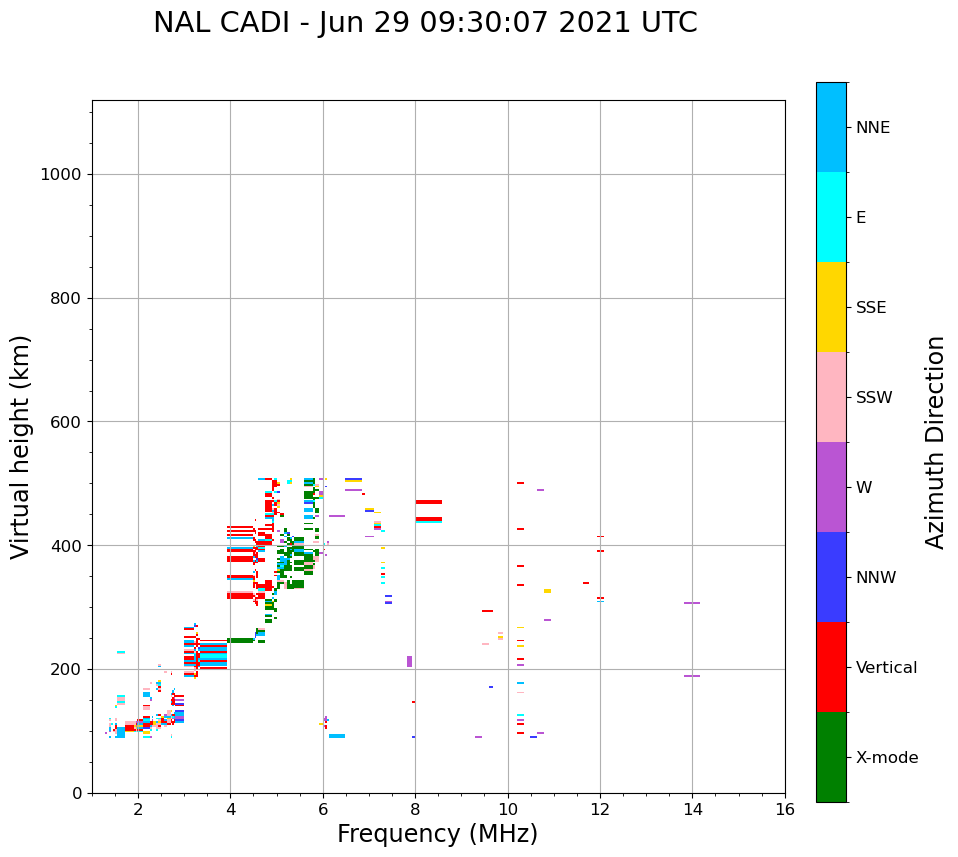 NAL CADI - Jun 29 09:30:07 2021 UTC

Virtual height (km)

1000
800
600
400
200
0

2
4
6
8
10
12
14
16

Frequency (MHz)

NNE
E
SSE
SSW
W
NNW
Vertical
X-mode

Azimuth Direction